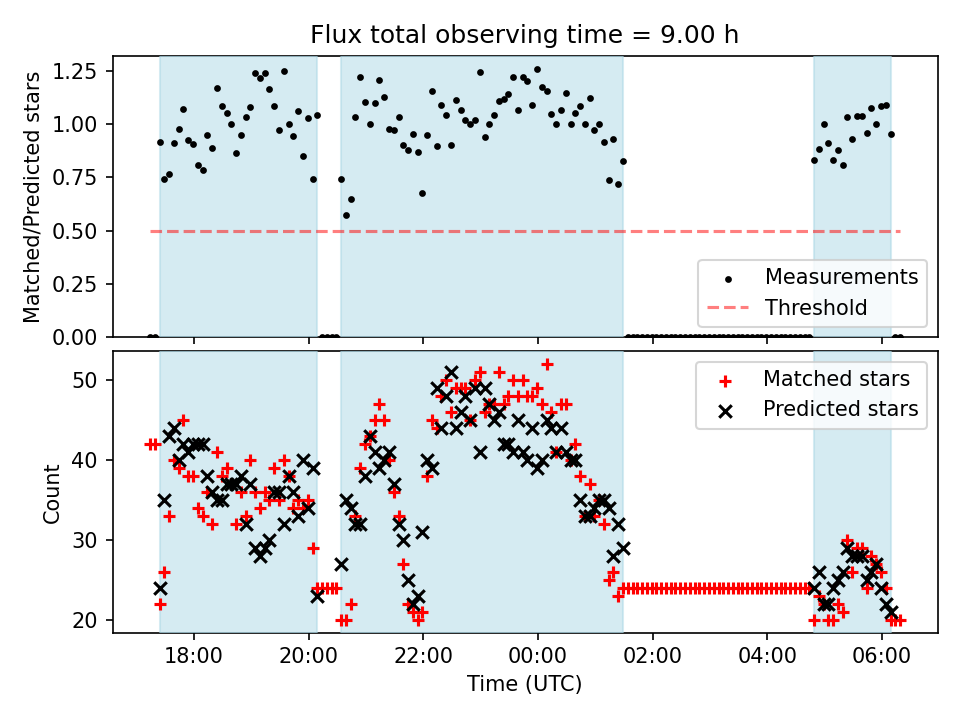 Flux total observing time = 9.00 h

Matched/Predicted stars

1.25
1.00
0.75
0.50
0.25
0.00

Measurements
Threshold

Count

50
40
30
20

Matched stars
Predicted stars

18:00
20:00
22:00
00:00
02:00
04:00
06:00

Time (UTC)